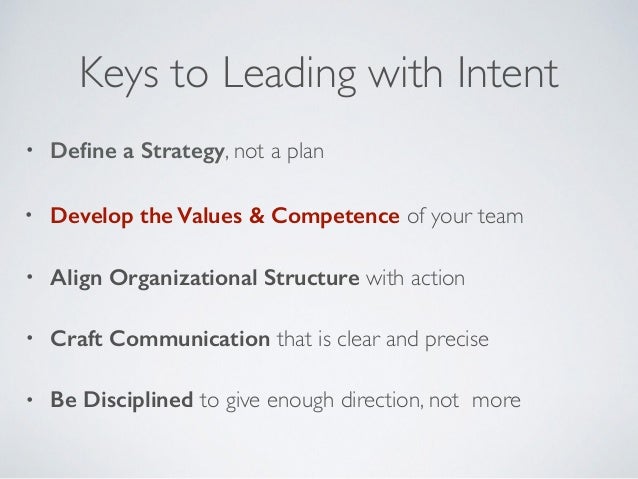 Keys to Leading with Intent

• Define a Strategy, not a plan

• Develop the Values & Competence of your team

• Align Organizational Structure with action

• Craft Communication that is clear and precise

• Be Disciplined to give enough direction, not more